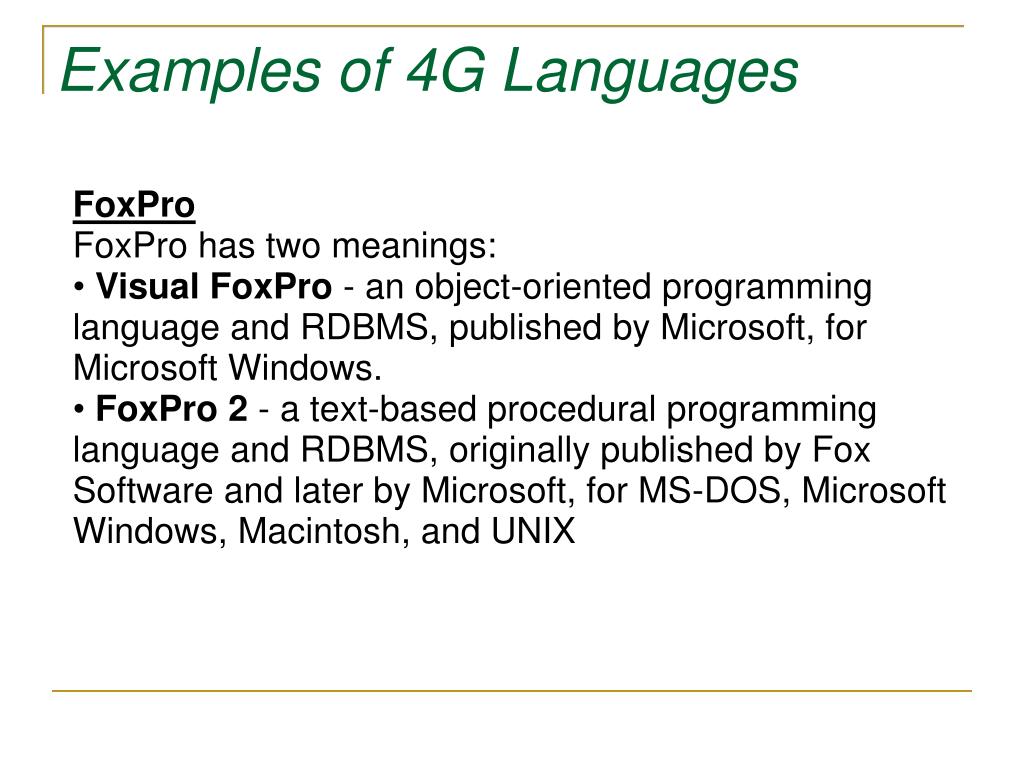 Examples of 4G Languages

FoxPro
FoxPro has two meanings:
• Visual FoxPro - an object-oriented programming language and RDBMS, published by Microsoft, for Microsoft Windows.
• FoxPro 2 - a text-based procedural programming language and RDBMS, originally published by Fox Software and later by Microsoft, for MS-DOS, Microsoft Windows, Macintosh, and UNIX